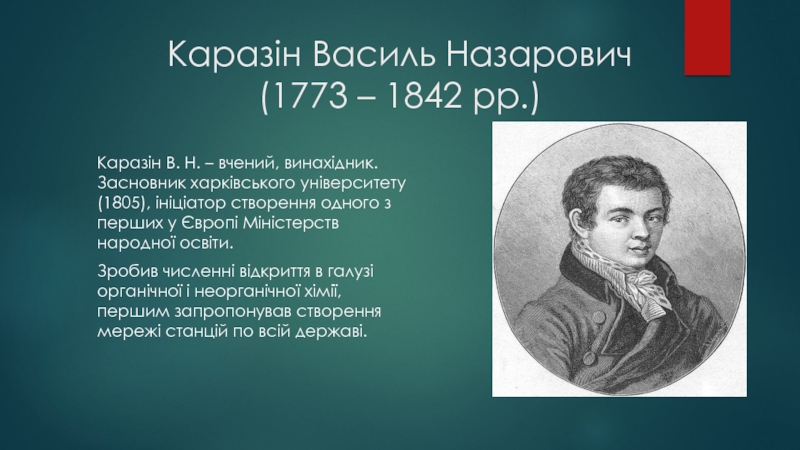 Каразін Василь Назарович
(1773 – 1842 рр.)

Каразін В. Н. – вчений, винахідник. Засновник харківського університету (1805), ініціатор створення одного з перших у Європі Міністерств народної освіти.

Зробив численні відкриття в галузі органічної і неорганічної хімії, першим запропонував створення мережі станцій по всій державі.